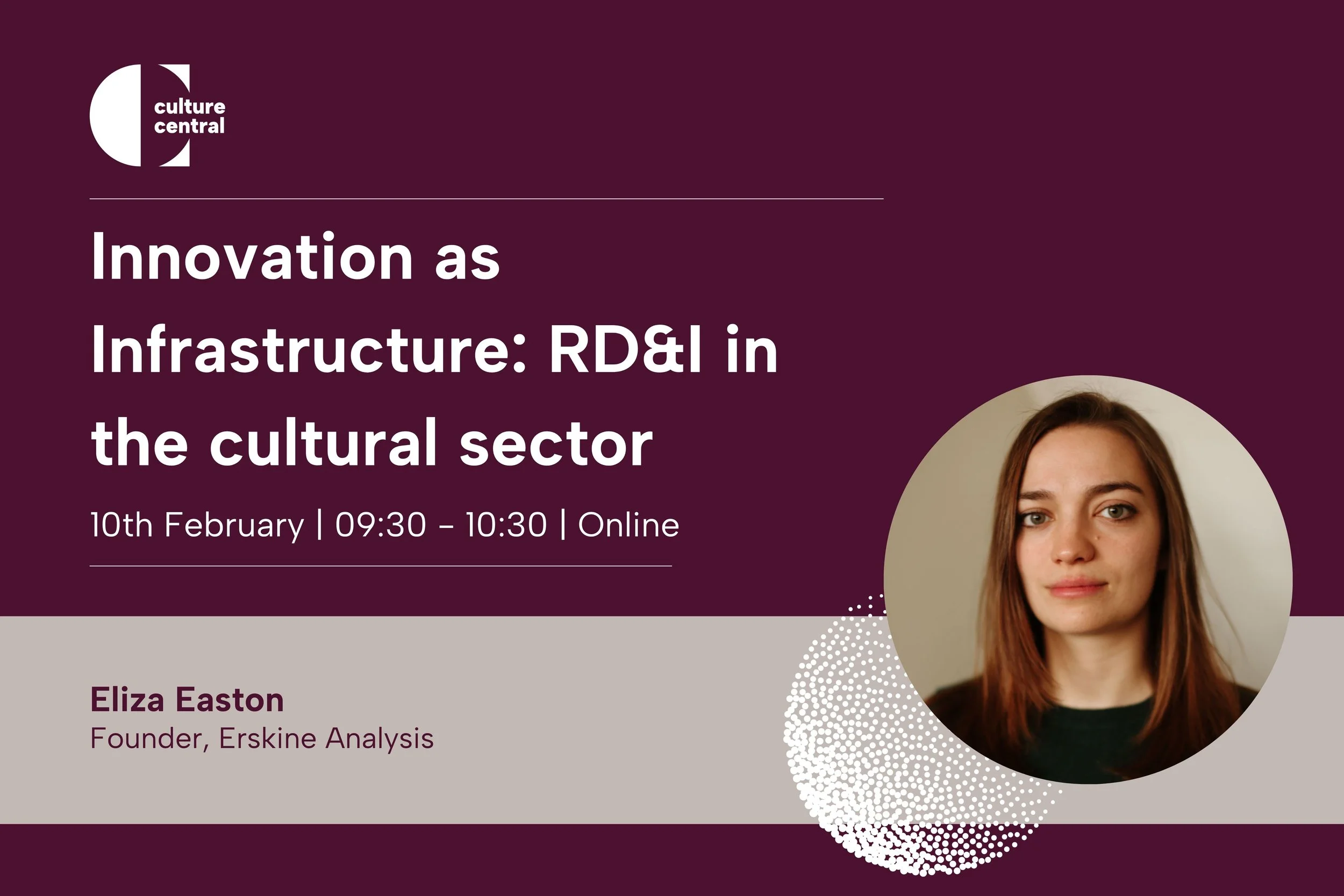 culture central

Innovation as Infrastructure: RD&I in the cultural sector

10th February | 09:30 - 10:30 | Online

Eliza Easton
Founder, Erskine Analysis